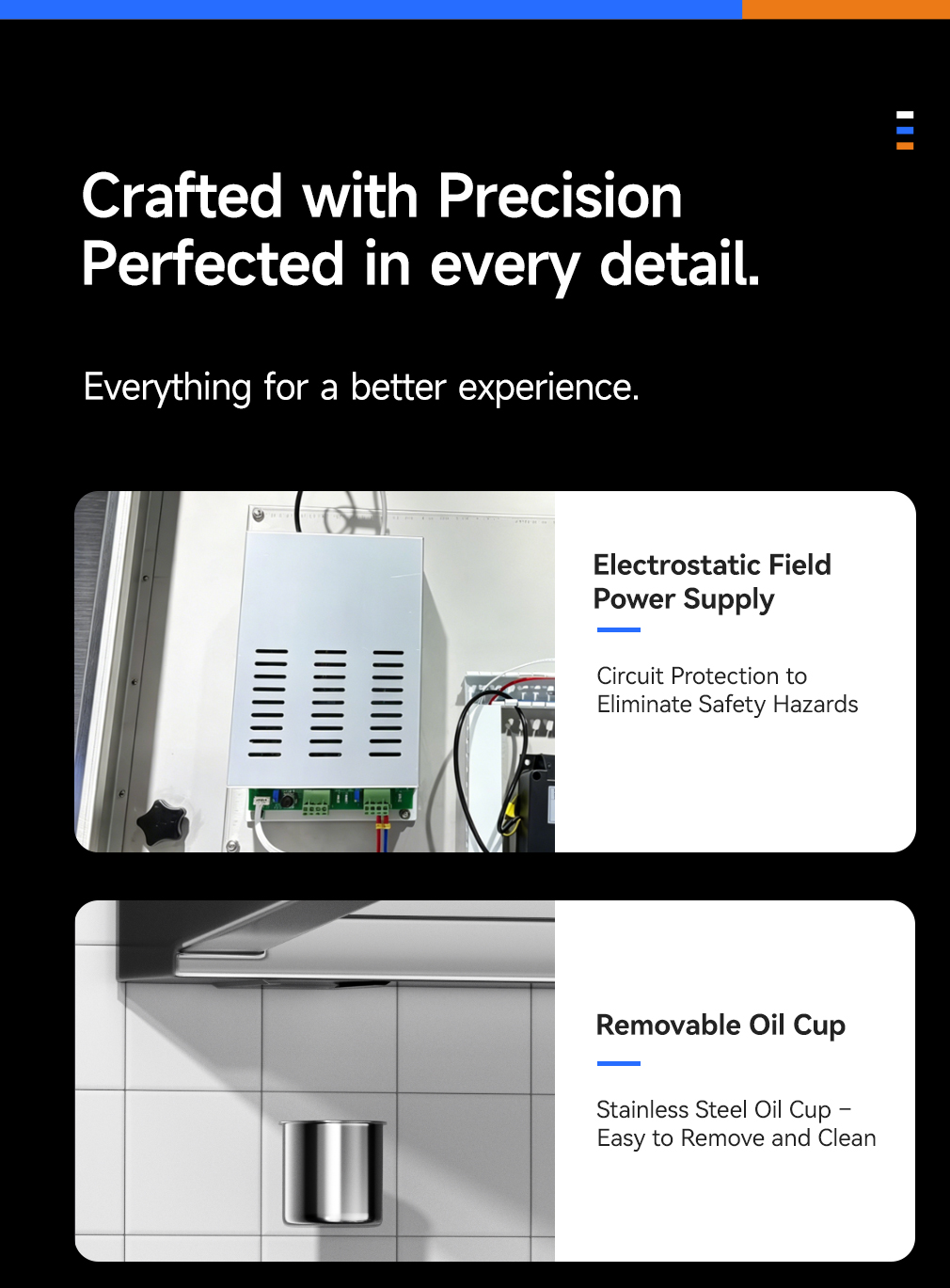 Crafted with Precision
Perfected in every detail.

Everything for a better experience.

Electrostatic Field Power Supply

Circuit Protection to Eliminate Safety Hazards

Removable Oil Cup

Stainless Steel Oil Cup – Easy to Remove and Clean